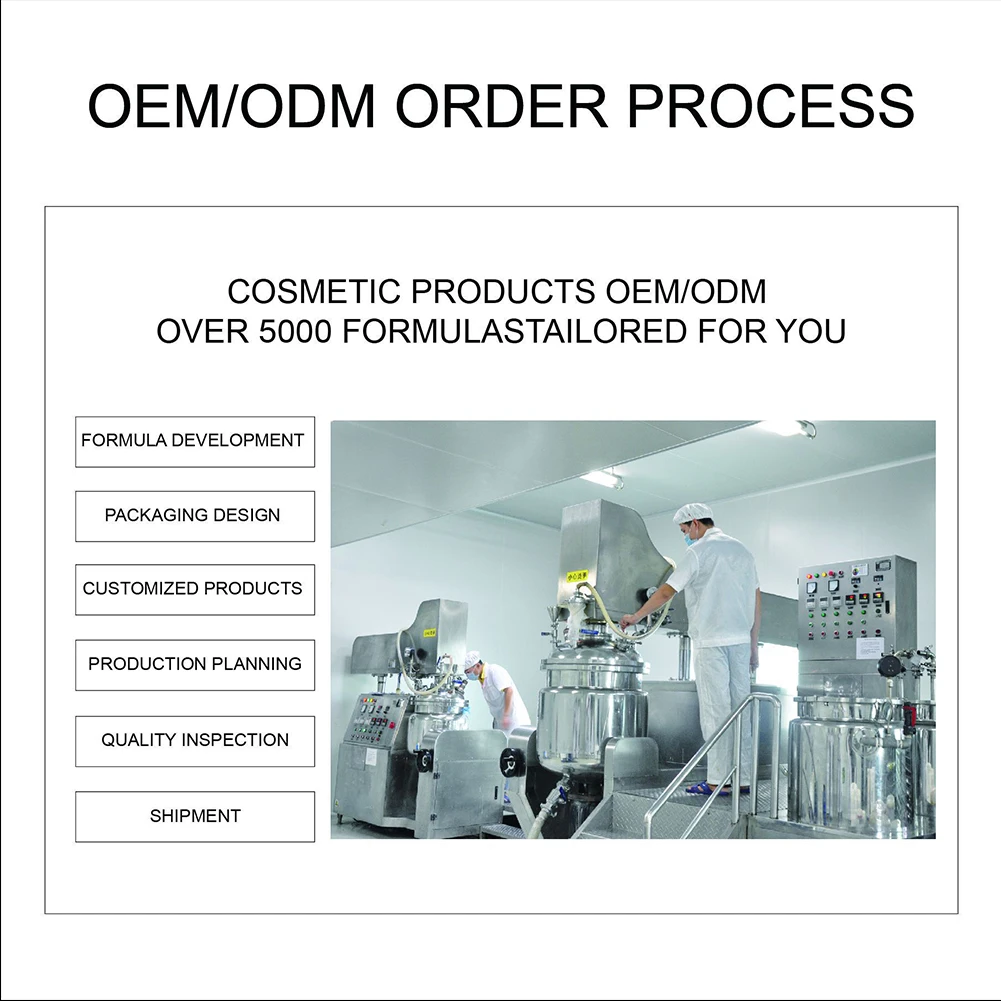 OEM/ODM ORDER PROCESS

COSMETIC PRODUCTS OEM/ODM
OVER 5000 FORMULASTAILORED FOR YOU

FORMULA DEVELOPMENT

PACKAGING DESIGN

CUSTOMIZED PRODUCTS

PRODUCTION PLANNING

QUALITY INSPECTION

SHIPMENT